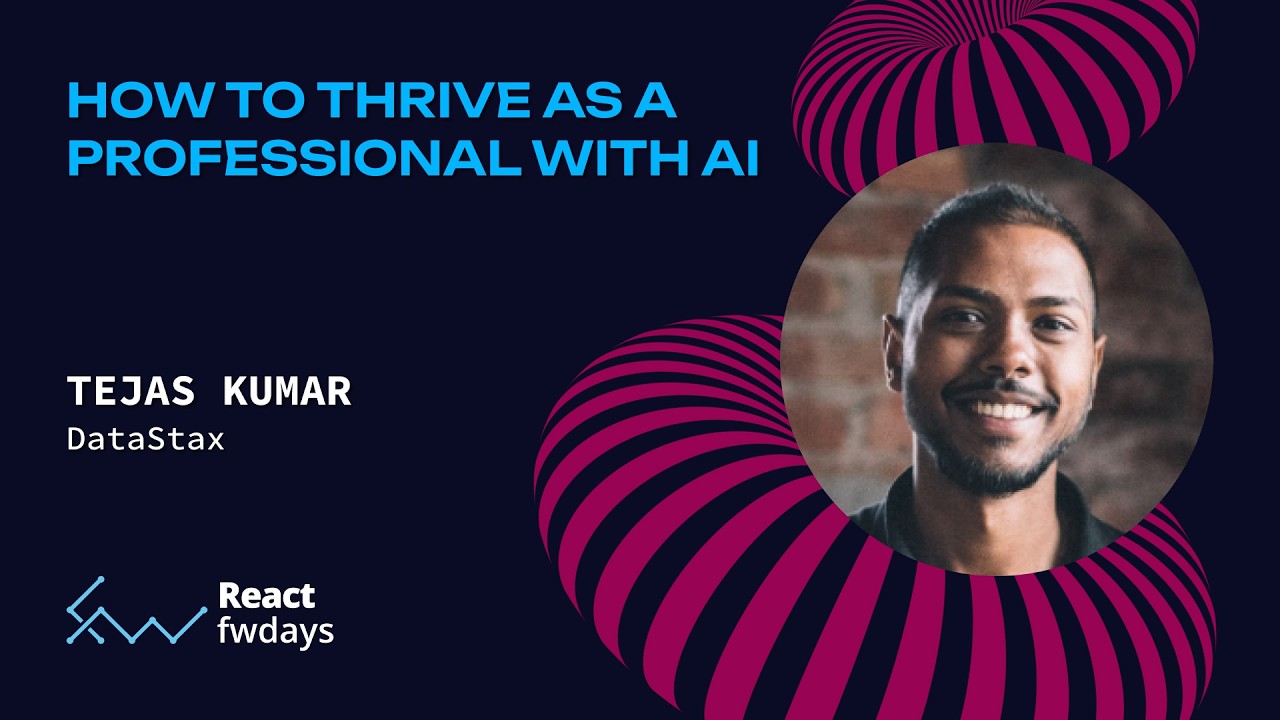 HOW TO THRIVE AS A PROFESSIONAL WITH AI

TEJAS KUMAR
DataStax

React
fwdays